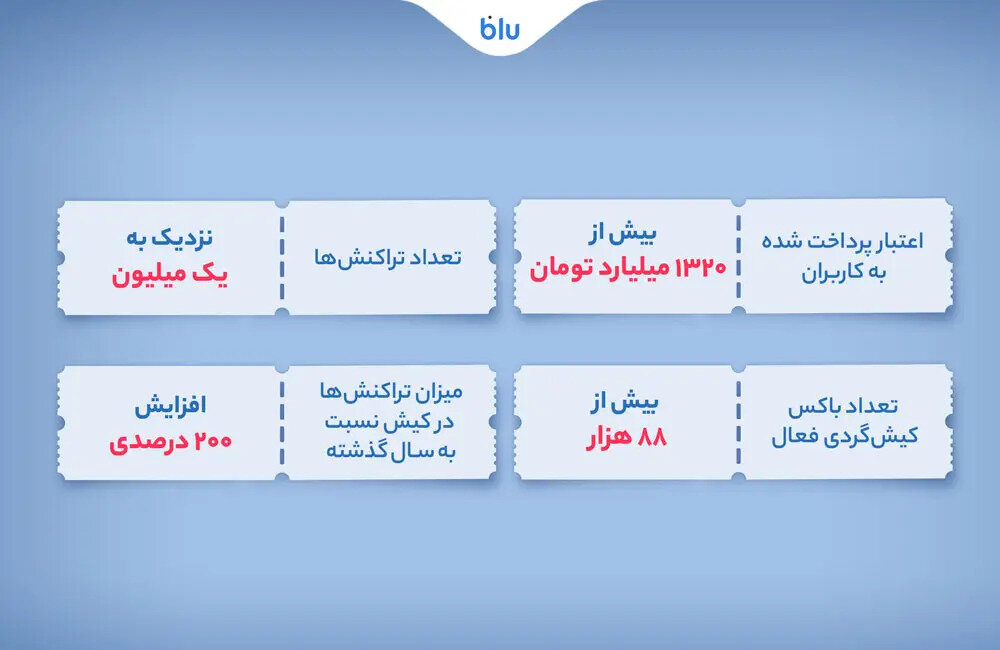 blu

اعتبار پرداخت شده به کاربران

بیش از
۱۳۲۰ میلیارد تومان

تعداد تراکنش‌ها

نزدیک به
یک میلیون

تعداد باکس کیش‌گردی فعال

بیش از
۸۸ هزار

میزان تراکنش‌ها در کیش نسبت به سال گذشته

افزایش
۲۰۰ درصدی